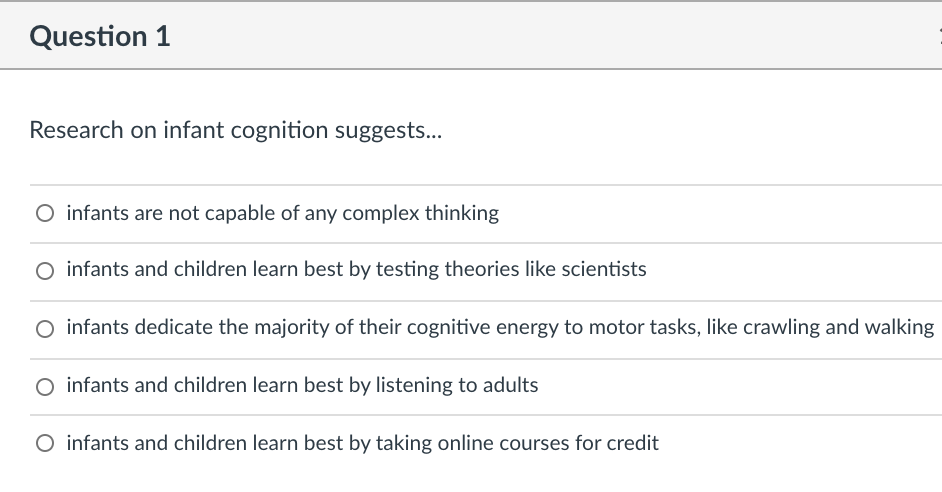 Question 1

Research on infant cognition suggests...

infants are not capable of any complex thinking

infants and children learn best by testing theories like scientists

infants dedicate the majority of their cognitive energy to motor tasks, like crawling and walking

infants and children learn best by listening to adults

infants and children learn best by taking online courses for credit